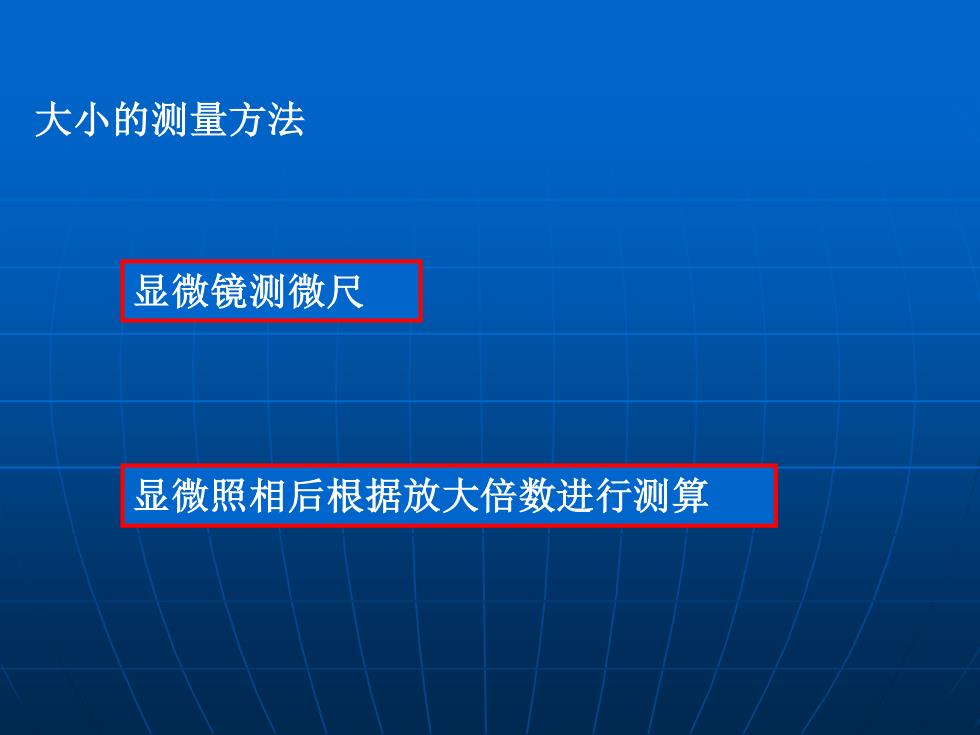 大小的测量方法

显微镜测微尺

显微照相后根据放大倍数进行测算